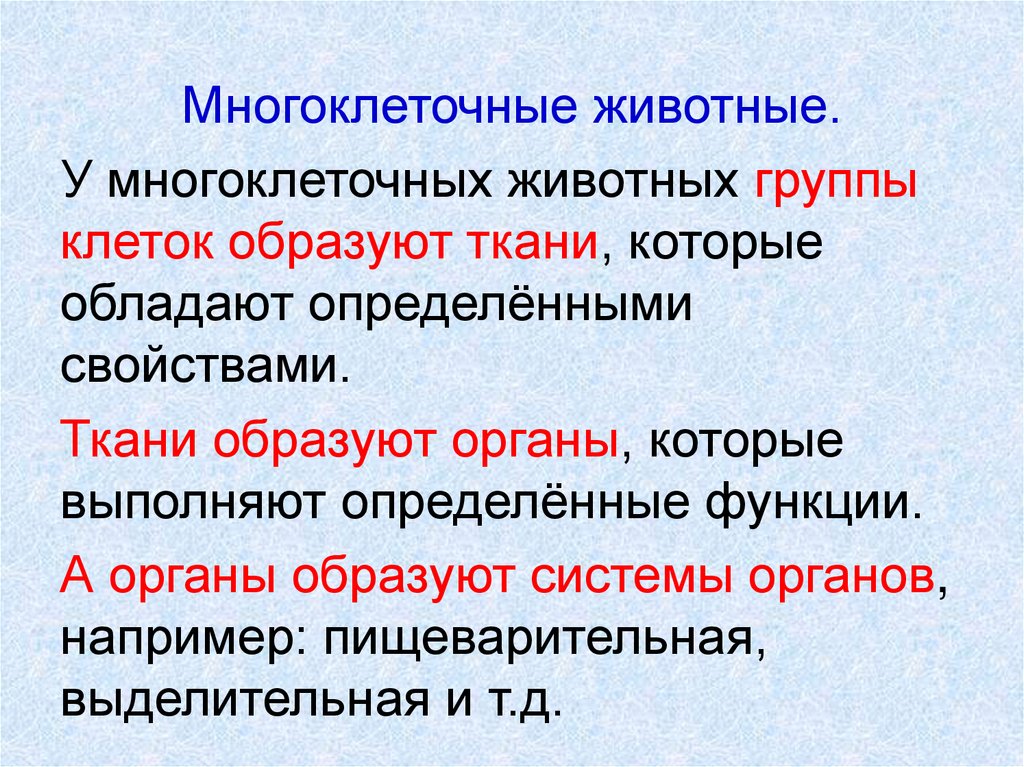 Многоклеточные животные.

У многоклеточных животных группы клеток образуют ткани, которые обладают определёнными свойствами.

Ткани образуют органы, которые выполняют определённые функции.

А органы образуют системы органов, например: пищеварительная, выделительная и т.д.